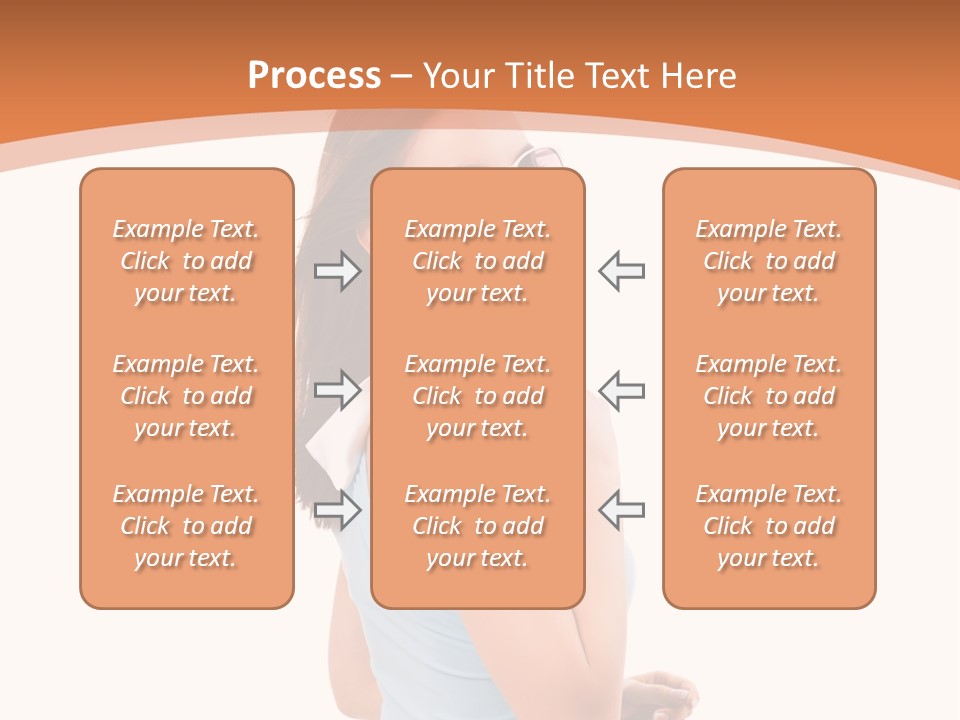 Process – Your Title Text Here

Example Text. Click to add your text.

Example Text. Click to add your text.

Example Text. Click to add your text.

Example Text. Click to add your text.

Example Text. Click to add your text.

Example Text. Click to add your text.

Example Text. Click to add your text.

Example Text. Click to add your text.

Example Text. Click to add your text.